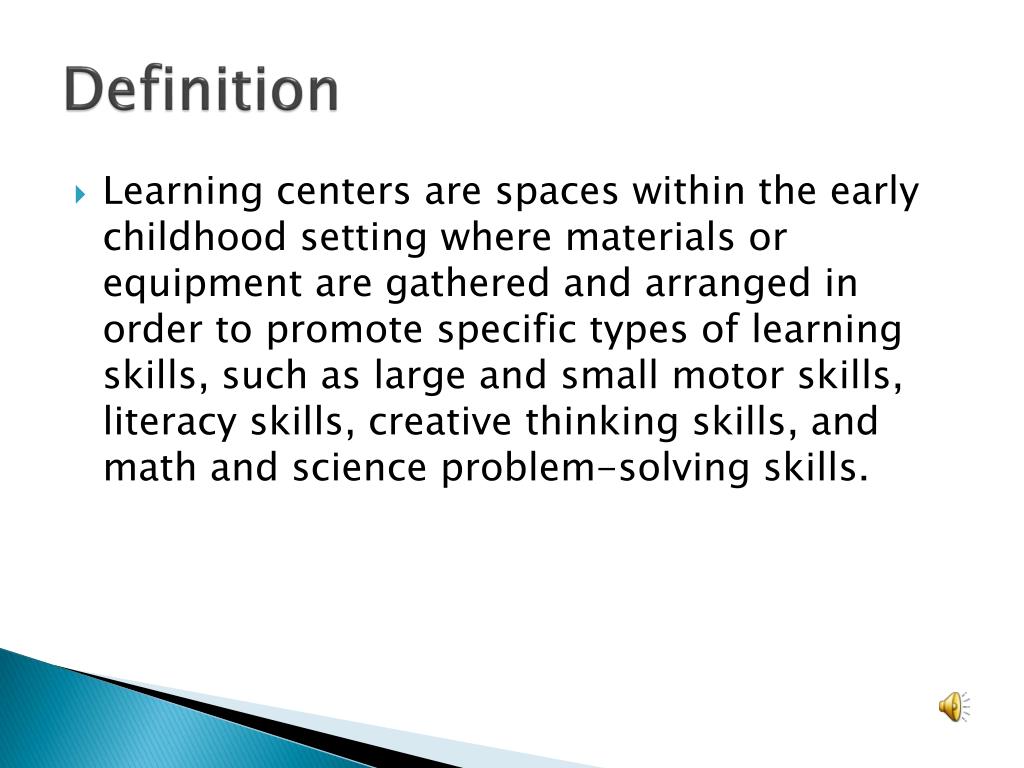 Definition

Learning centers are spaces within the early childhood setting where materials or equipment are gathered and arranged in order to promote specific types of learning skills, such as large and small motor skills, literacy skills, creative thinking skills, and math and science problem-solving skills.